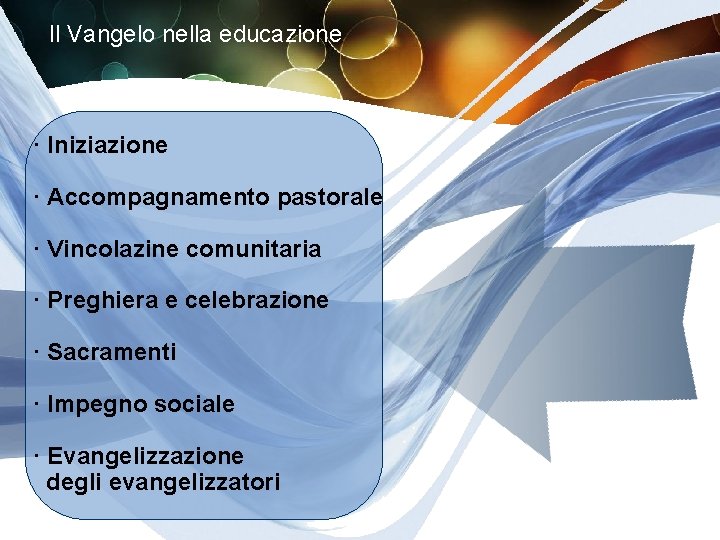 Il Vangelo nella educazione

· Iniziazione

· Accompagnamento pastorale

· Vincolazine comunitaria

· Preghiera e celebrazione

· Sacramenti

· Impegno sociale

· Evangelizzazione degli evangelizzatori